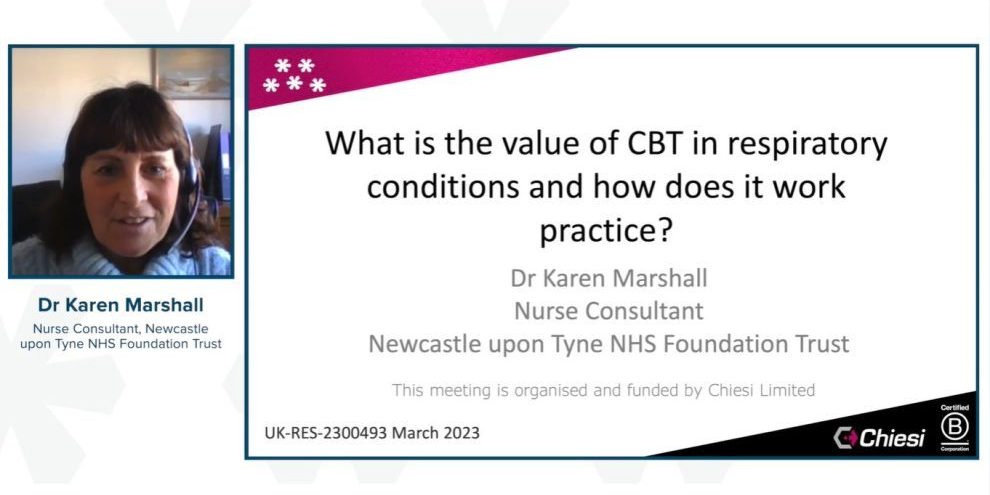 Dr Karen Marshall
Nurse Consultant, Newcastle upon Tyne NHS Foundation Trust

What is the value of CBT in respiratory conditions and how does it work practice?

Dr Karen Marshall
Nurse Consultant
Newcastle upon Tyne NHS Foundation Trust

This meeting is organised and funded by Chiesi Limited

UK-RES-2300493 March 2023

Chiesi

Certified
B
Corporation